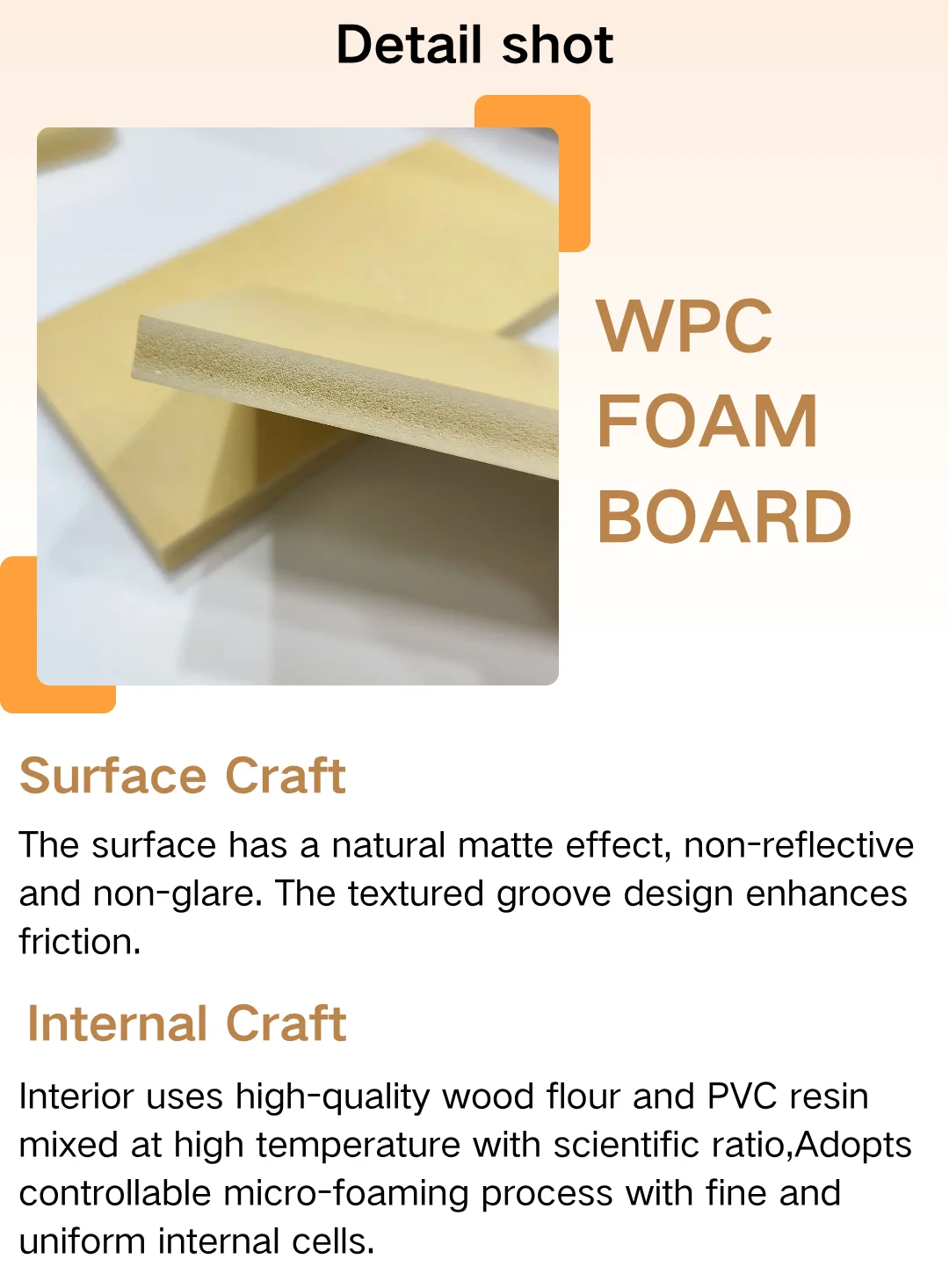 Detail shot

WPC
FOAM
BOARD

Surface Craft

The surface has a natural matte effect, non-reflective and non-glare. The textured groove design enhances friction.

Internal Craft

Interior uses high-quality wood flour and PVC resin mixed at high temperature with scientific ratio,Adopts controllable micro-foaming process with fine and uniform internal cells.